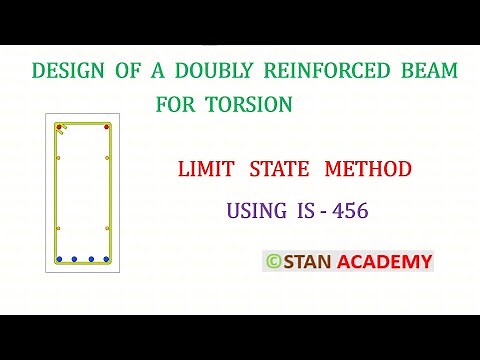 DESIGN OF A DOUBLY REINFORCED BEAM FOR TORSION

LIMIT STATE METHOD

USING IS - 456

©STAN ACADEMY